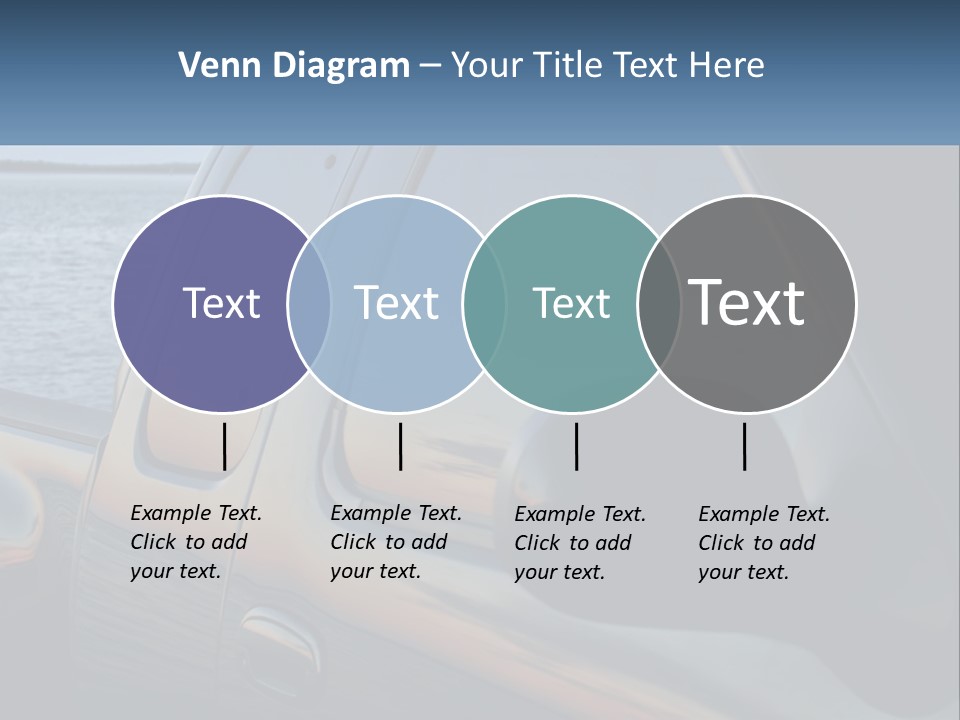 Venn Diagram – Your Title Text Here

Text

Text

Text

Text

Example Text. Click to add your text.

Example Text. Click to add your text.

Example Text. Click to add your text.

Example Text. Click to add your text.